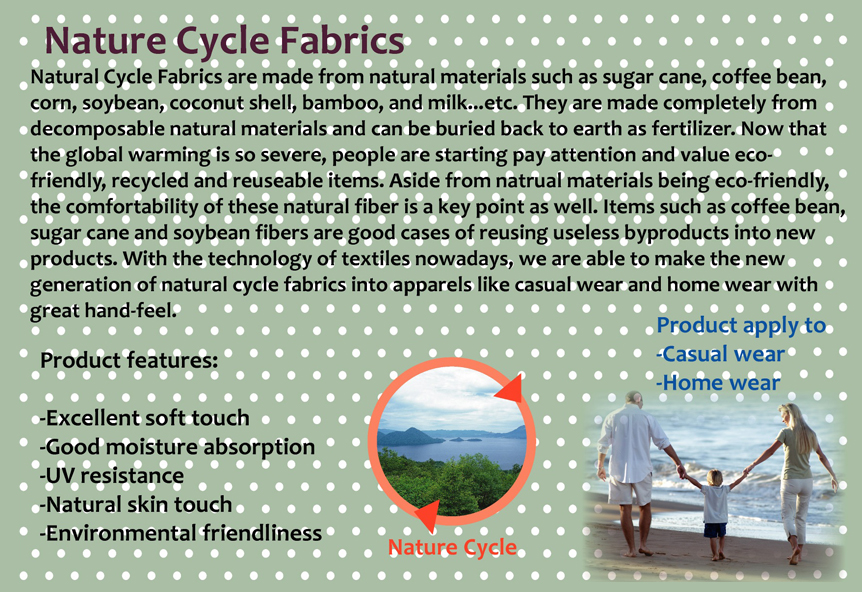 Nature Cycle Fabrics

Natural Cycle Fabrics are made from natural materials such as sugar cane, coffee bean, corn, soybean, coconut shell, bamboo, and milk...etc. They are made completely from decomposable natural materials and can be buried back to earth as fertilizer. Now that the global warming is so severe, people are starting pay attention and value eco-friendly, recycled and reuseable items. Aside from natrual materials being eco-friendly, the comfortability of these natural fiber is a key point as well. Items such as coffee bean, sugar cane and soybean fibers are good cases of reusing useless byproducts into new products. With the technology of textiles nowadays, we are able to make the new generation of natural cycle fabrics into apparels like casual wear and home wear with great hand-feel.

Product features:

-Excellent soft touch
-Good moisture absorption
-UV resistance
-Natural skin touch
-Environmental friendliness

Nature Cycle

Product apply to
-Casual wear
-Home wear